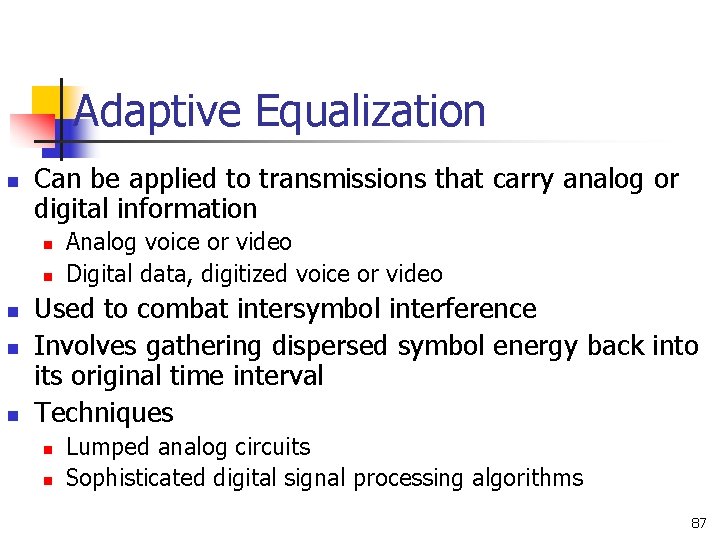 Adaptive Equalization

- Can be applied to transmissions that carry analog or digital information
  - Analog voice or video
  - Digital data, digitized voice or video
- Used to combat intersymbol interference
- Involves gathering dispersed symbol energy back into its original time interval
- Techniques
  - Lumped analog circuits
  - Sophisticated digital signal processing algorithms

87